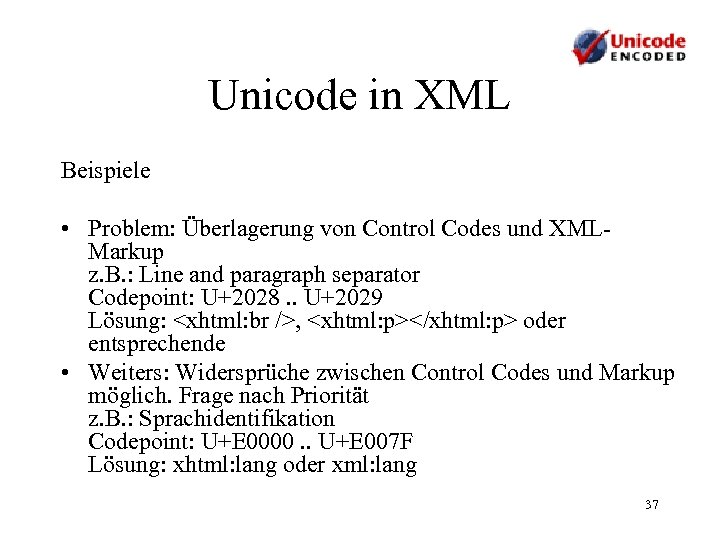 Unicode ENCODED

Unicode in XML

Beispiele

• Problem: Überlagerung von Control Codes und XML-Markup
z.B.: Line and paragraph separator
Codepoint: U+2028 .. U+2029
Lösung: <xhtml:br />, <xhtml:p></xhtml:p> oder entsprechende

• Weiters: Widersprüche zwischen Control Codes und Markup möglich. Frage nach Priorität
z.B.: Sprachidentifikation
Codepoint: U+E0000 .. U+E007F
Lösung: xhtml:lang oder xml:lang

37